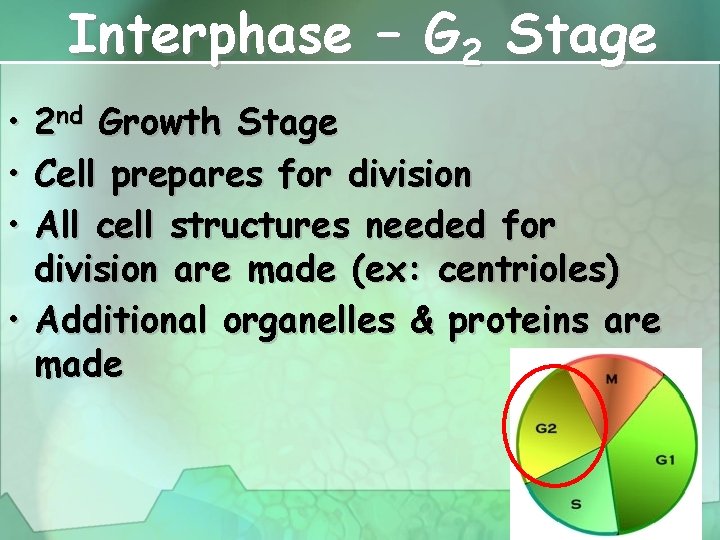 Interphase – $G_2$ Stage

• $2^{nd}$ Growth Stage
• Cell prepares for division
• All cell structures needed for division are made (ex: centrioles)
• Additional organelles & proteins are made

M
G2
G1
S